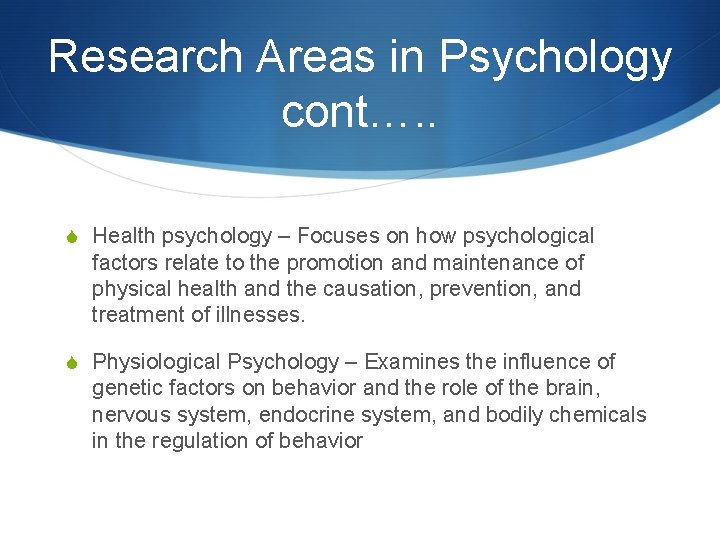 Research Areas in Psychology cont…..

Health psychology – Focuses on how psychological factors relate to the promotion and maintenance of physical health and the causation, prevention, and treatment of illnesses.

Physiological Psychology – Examines the influence of genetic factors on behavior and the role of the brain, nervous system, endocrine system, and bodily chemicals in the regulation of behavior